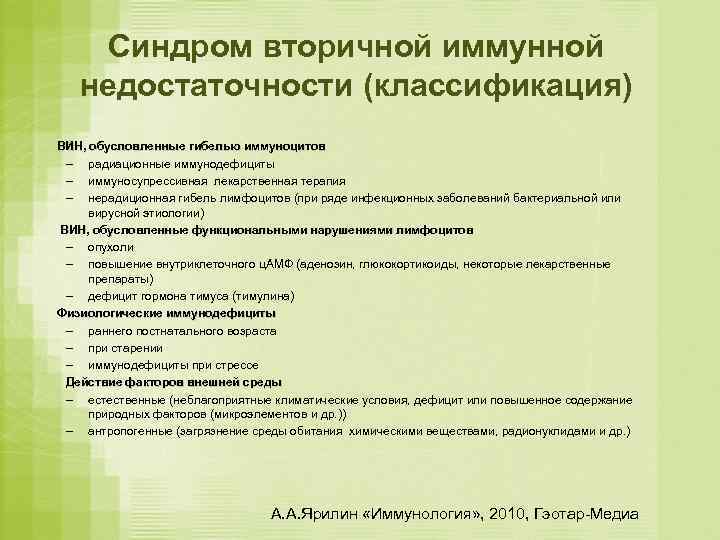 Синдром вторичной иммунной недостаточности (классификация)

ВИН, обусловленные гибелью иммуноцитов
– радиационные иммунодефициты
– иммуносупрессивная лекарственная терапия
– нерадиционная гибель лимфоцитов (при ряде инфекционных заболеваний бактериальной или вирусной этиологии)

ВИН, обусловленные функциональными нарушениями лимфоцитов
– опухоли
– повышение внутриклеточного цАМФ (аденозин, глюкокортикоиды, некоторые лекарственные препараты)
– дефицит гормона тимуса (тимулина)

Физиологические иммунодефициты
– раннего постнатального возраста
– при старении
– иммунодефициты при стрессе

Действие факторов внешней среды
– естественные (неблагоприятные климатические условия, дефицит или повышенное содержание природных факторов (микроэлементов и др.))
– антропогенные (загрязнение среды обитания химическими веществами, радионуклидами и др.)

А.А.Ярилин «Иммунология», 2010, Гэотар-Медиа